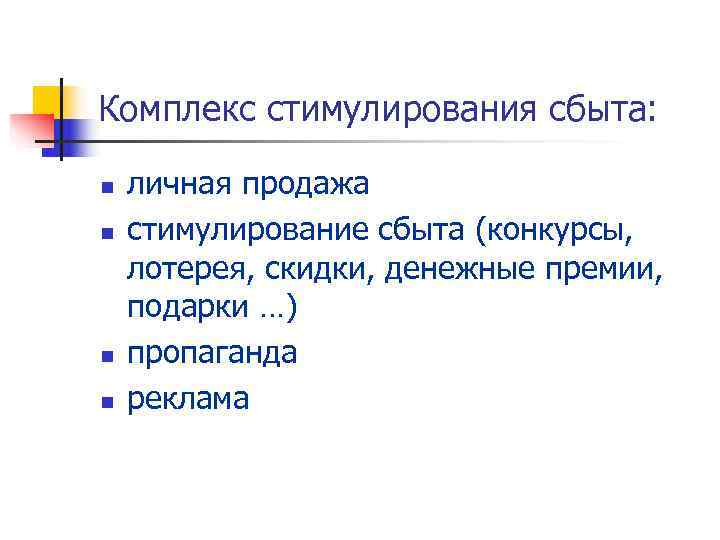 Комплекс стимулирования сбыта:

- личная продажа
- стимулирование сбыта (конкурсы, лотерея, скидки, денежные премии, подарки …)
- пропаганда
- реклама